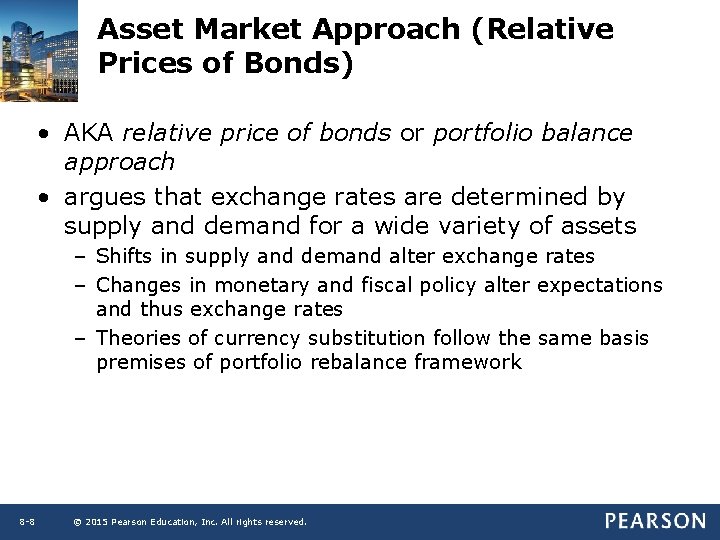 Asset Market Approach (Relative Prices of Bonds)

• AKA relative price of bonds or portfolio balance approach

• argues that exchange rates are determined by supply and demand for a wide variety of assets

– Shifts in supply and demand alter exchange rates

– Changes in monetary and fiscal policy alter expectations and thus exchange rates

– Theories of currency substitution follow the same basis premises of portfolio rebalance framework

8-8 © 2015 Pearson Education, Inc. All rights reserved.

PEARSON